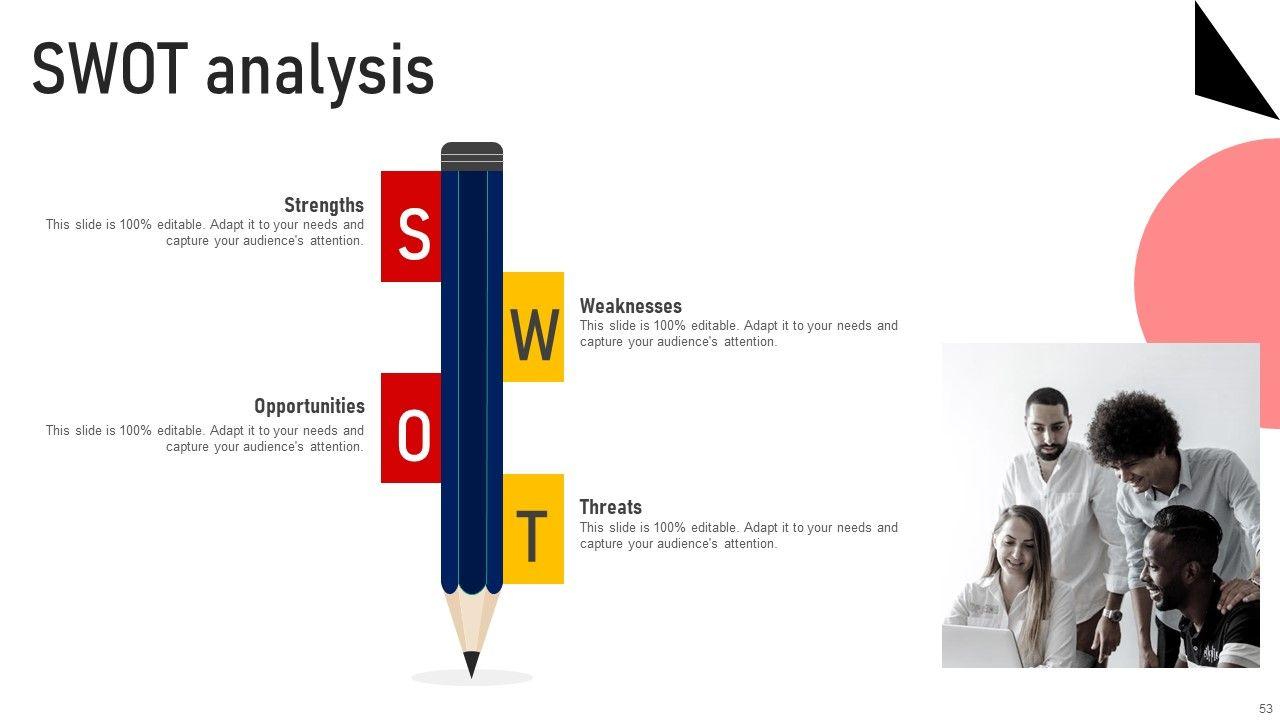 SWOT analysis

Strengths
This slide is 100% editable. Adapt it to your needs and capture your audience's attention.

S

W

Weaknesses
This slide is 100% editable. Adapt it to your needs and capture your audience's attention.

Opportunities
This slide is 100% editable. Adapt it to your needs and capture your audience's attention.

O

T

Threats
This slide is 100% editable. Adapt it to your needs and capture your audience's attention.

53